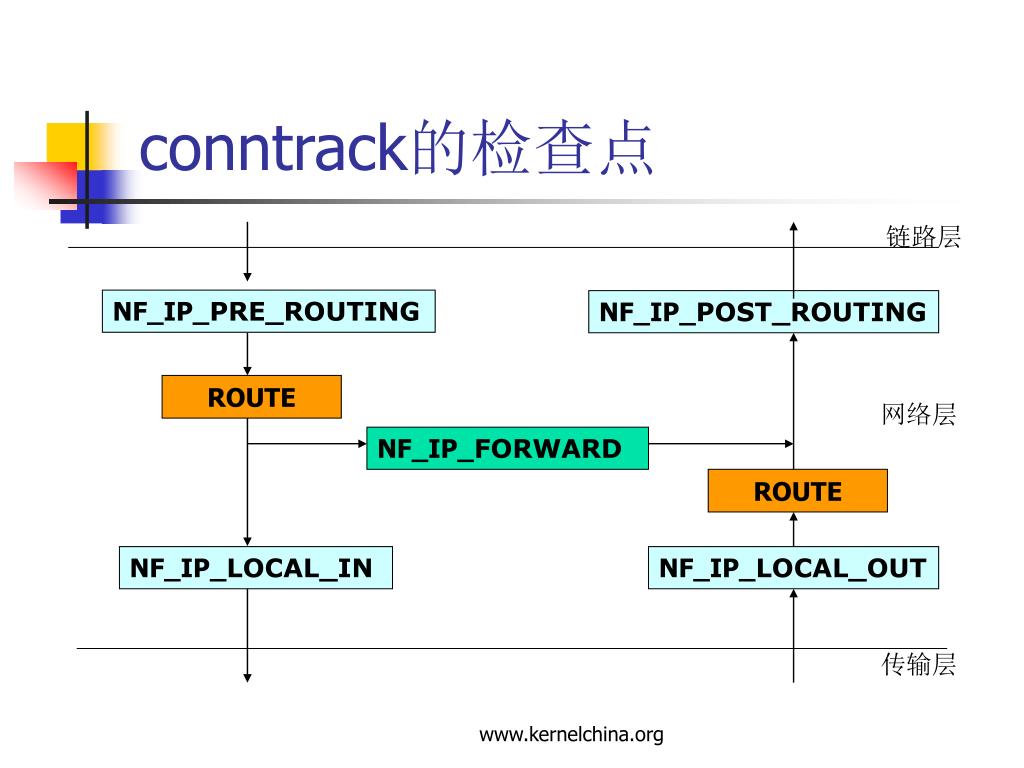 conntrack的检查点

链路层

NF_IP_PRE_ROUTING

NF_IP_POST_ROUTING

ROUTE

网络层

NF_IP_FORWARD

ROUTE

NF_IP_LOCAL_IN

NF_IP_LOCAL_OUT

传输层

www.kernelchina.org